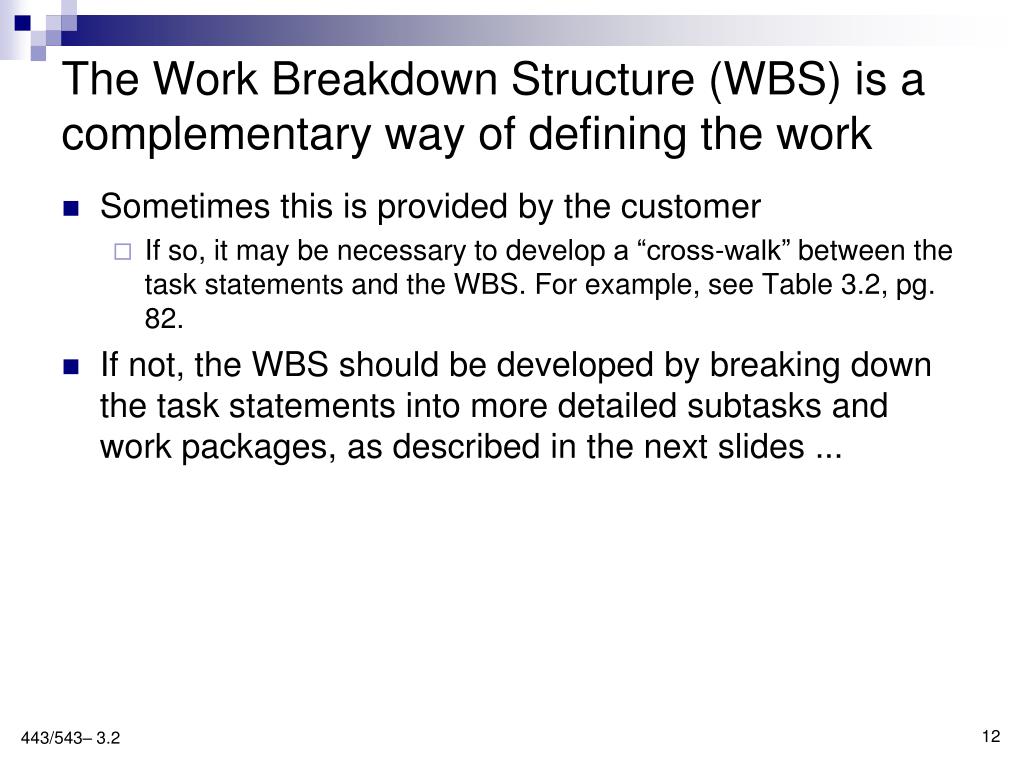 The Work Breakdown Structure (WBS) is a complementary way of defining the work

Sometimes this is provided by the customer

If so, it may be necessary to develop a “cross-walk” between the task statements and the WBS. For example, see Table 3.2, pg. 82.

If not, the WBS should be developed by breaking down the task statements into more detailed subtasks and work packages, as described in the next slides ...

443/543– 3.2

12